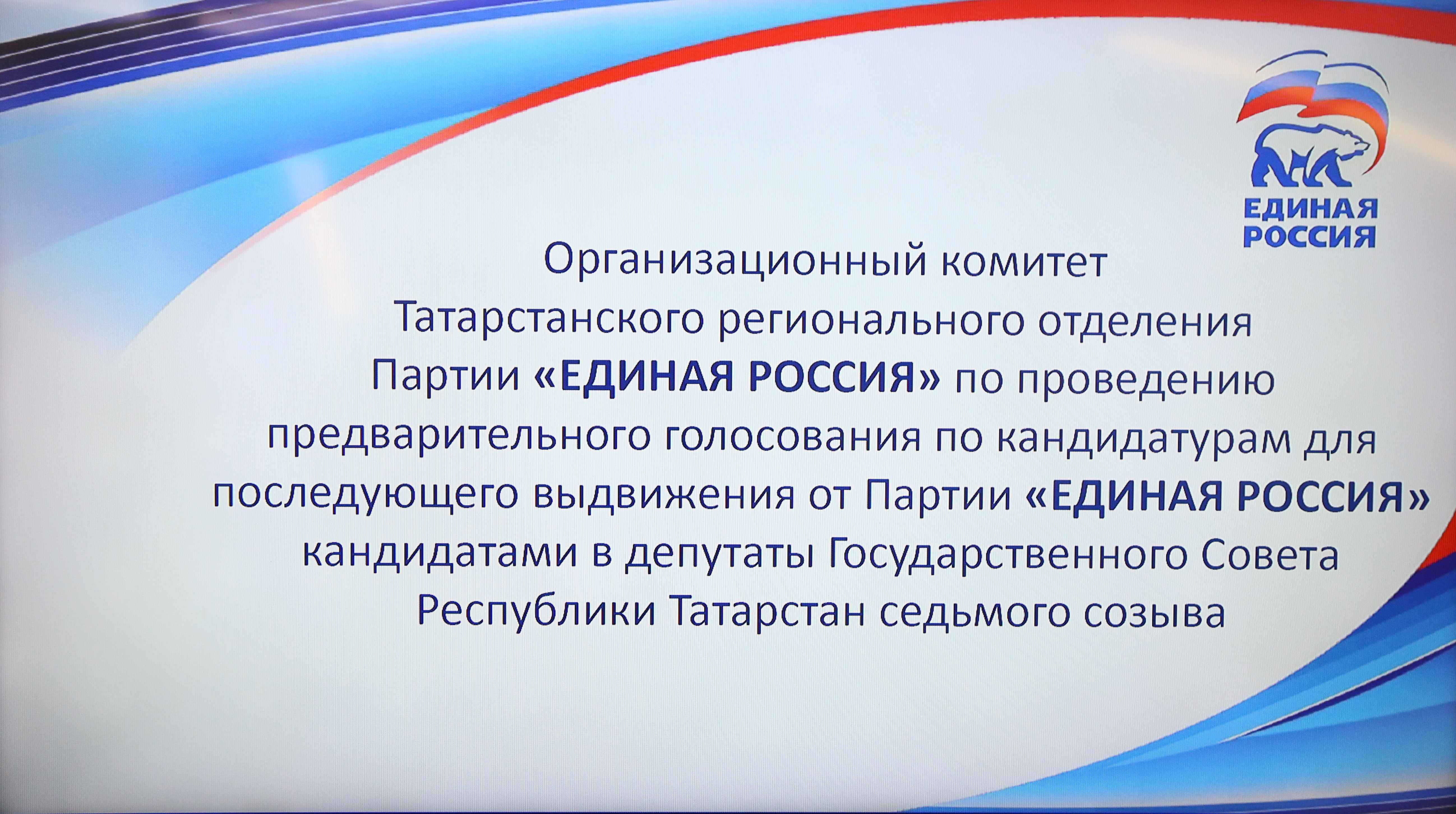 ЕДИНАЯ РОССИЯ

Организационный комитет Татарстанского регионального отделения Партии «ЕДИНАЯ РОССИЯ» по проведению предварительного голосования по кандидатурам для последующего выдвижения от Партии «ЕДИНАЯ РОССИЯ» кандидатами в депутаты Государственного Совета Республики Татарстан седьмого созыва